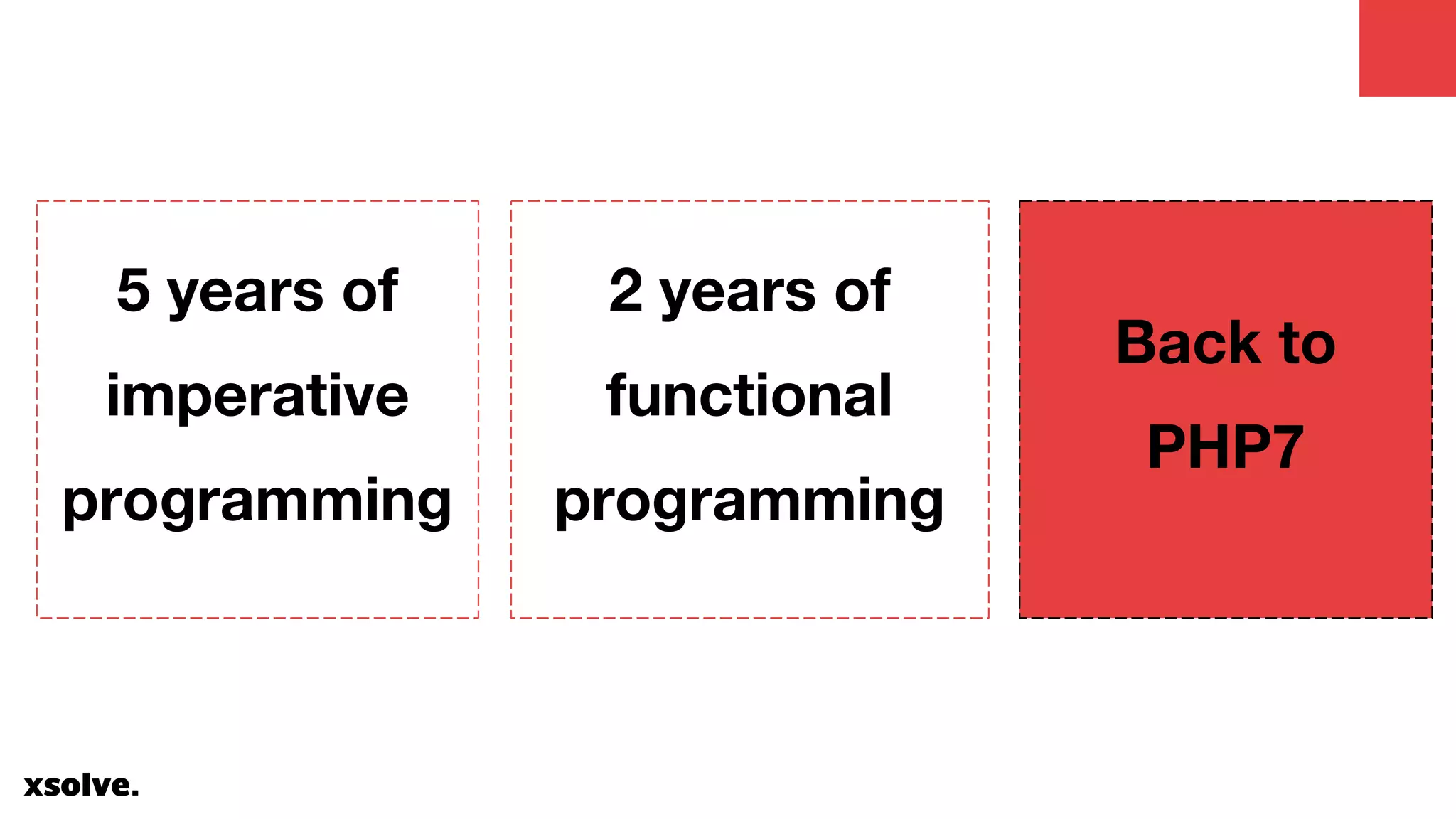 5 years of imperative programming

2 years of functional programming

Back to PHP7

xsolve.